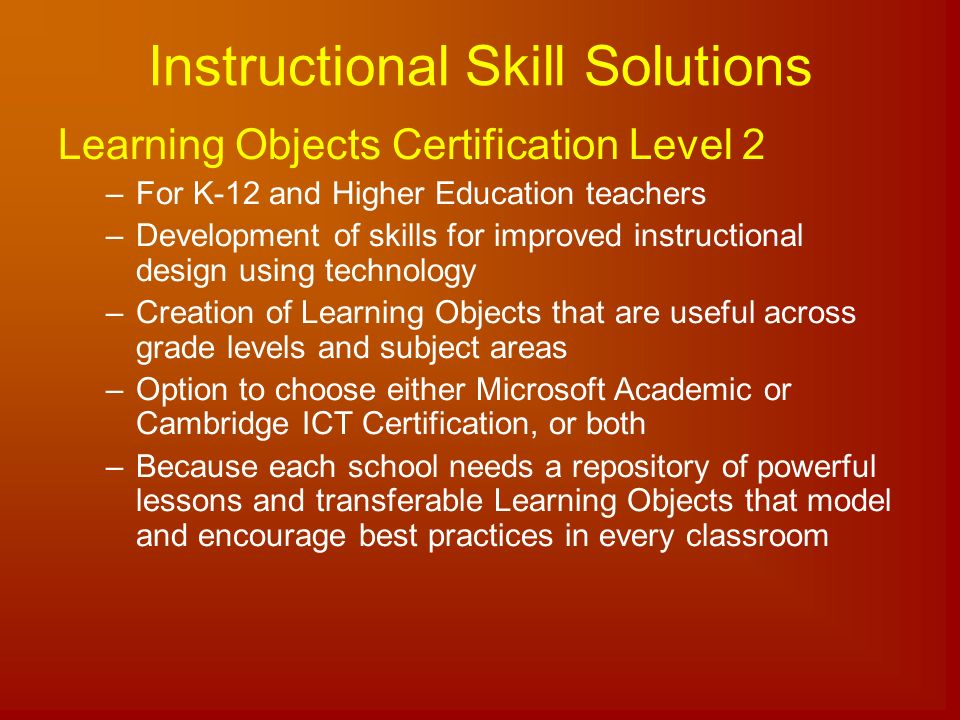 Instructional Skill Solutions

Learning Objects Certification Level 2

– For K-12 and Higher Education teachers
– Development of skills for improved instructional design using technology
– Creation of Learning Objects that are useful across grade levels and subject areas
– Option to choose either Microsoft Academic or Cambridge ICT Certification, or both
– Because each school needs a repository of powerful lessons and transferable Learning Objects that model and encourage best practices in every classroom